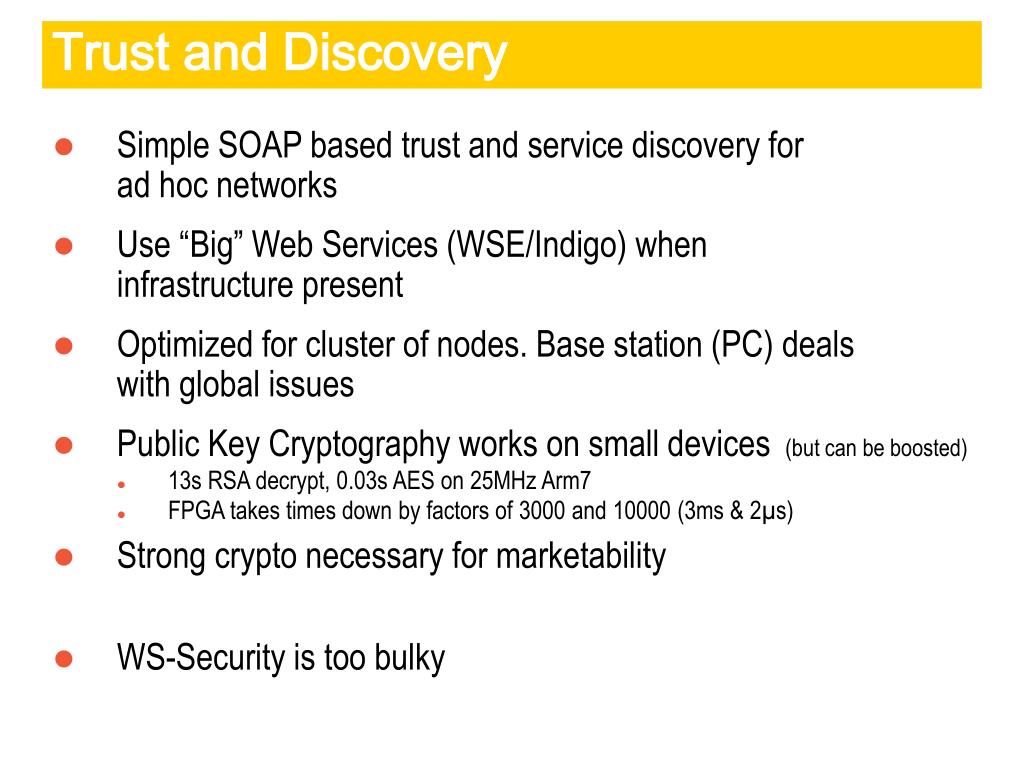 Trust and Discovery

- Simple SOAP based trust and service discovery for ad hoc networks
- Use “Big” Web Services (WSE/Indigo) when infrastructure present
- Optimized for cluster of nodes. Base station (PC) deals with global issues
- Public Key Cryptography works on small devices (but can be boosted)
  - 13s RSA decrypt, 0.03s AES on 25MHz Arm7
  - FPGA takes times down by factors of 3000 and 10000 (3ms & 2μs)
- Strong crypto necessary for marketability

- WS-Security is too bulky